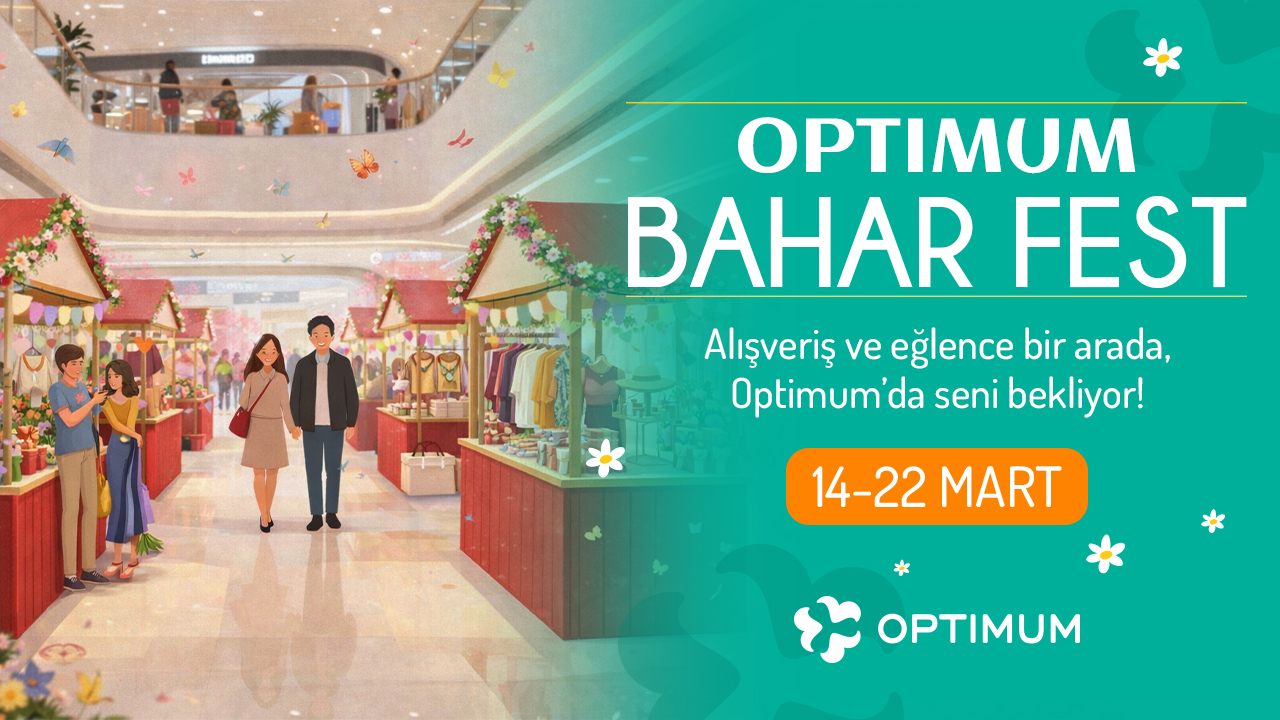 OPTIMUM
BAHAR FEST

Alışveriş ve eğlence bir arada, Optimum'da seni bekliyor!

14-22 MART

OPTIMUM